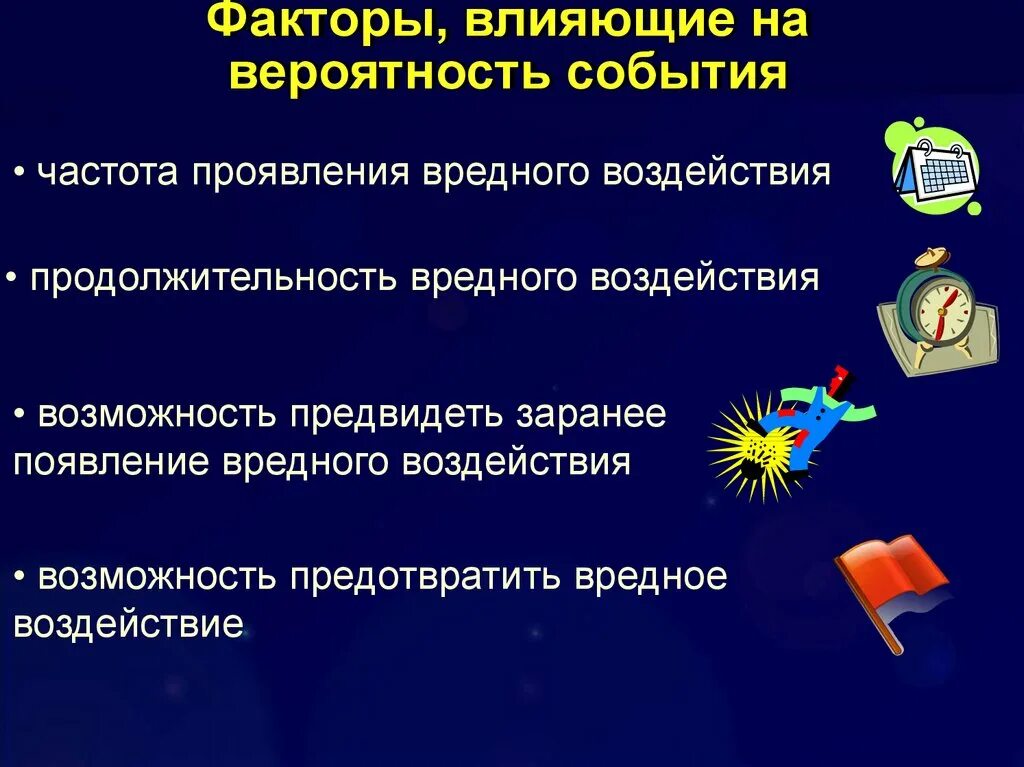 Факторы, влияющие на вероятность события

• частота проявления вредного воздействия

• продолжительность вредного воздействия

• возможность предвидеть заранее появление вредного воздействия

• возможность предотвратить вредное воздействие